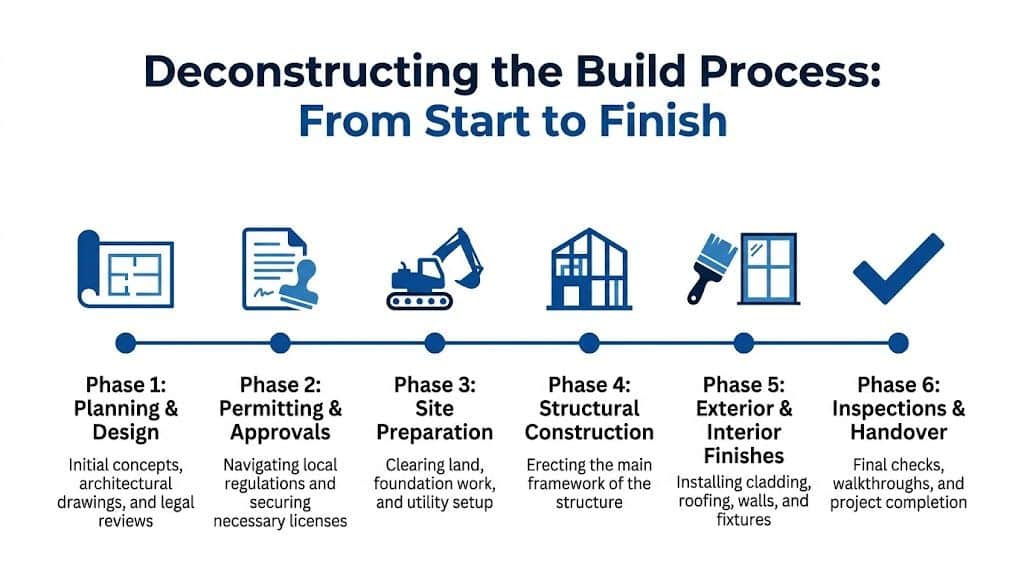 Deconstructing the Build Process: From Start to Finish

Phase 1: Planning & Design
Initial concepts, architectural drawings, and legal reviews

Phase 2: Permitting & Approvals
Navigating local regulations and securing necessary licenses

Phase 3: Site Preparation
Clearing land, foundation work, and utility setup

Phase 4: Structural Construction
Erecting the main framework of the structure

Phase 5: Exterior & Interior Finishes
Installing cladding, roofing, walls, and fixtures

Phase 6: Inspections & Handover
Final checks, walkthroughs, and project completion